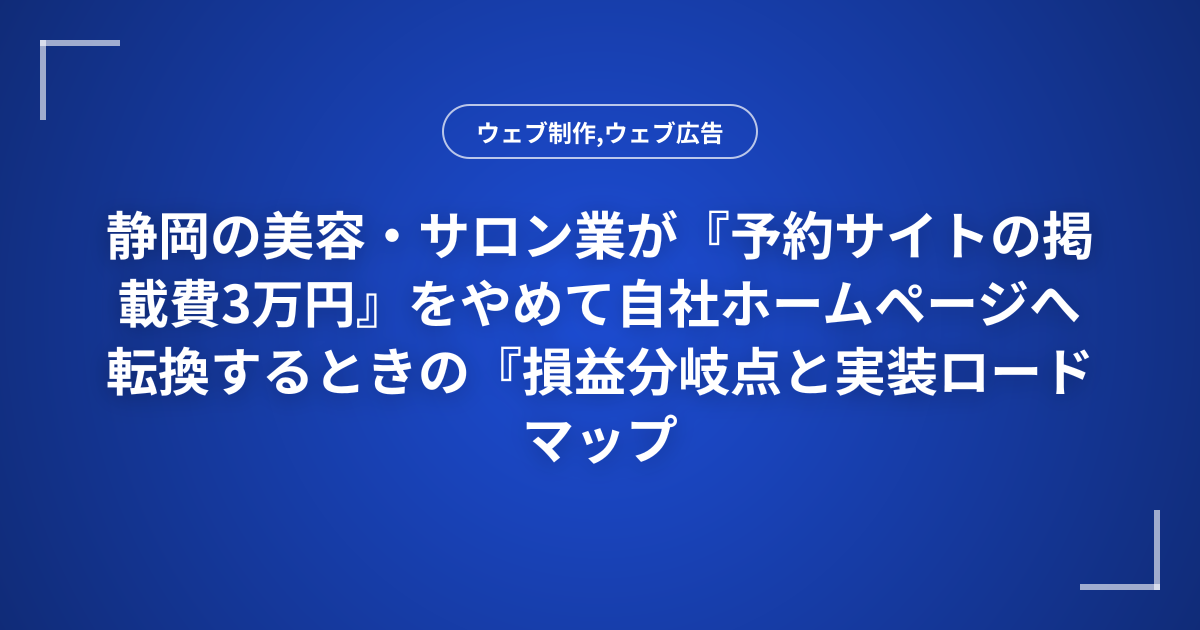 ウェブ制作,ウェブ広告

静岡の美容・サロン業が『予約サイトの掲載費3万円』をやめて自社ホームページへ転換するときの『損益分岐点と実装ロードマップ